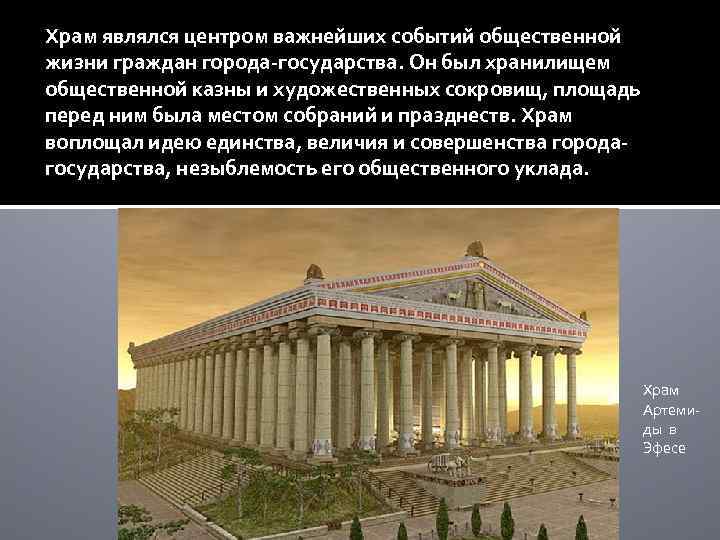 Храм являлся центром важнейших событий общественной жизни граждан города-государства. Он был хранилищем общественной казны и художественных сокровищ, площадь перед ним была местом собраний и празднеств. Храм воплощал идею единства, величия и совершенства города-государства, незыблемость его общественного уклада.

Храм Артемиды в Эфесе